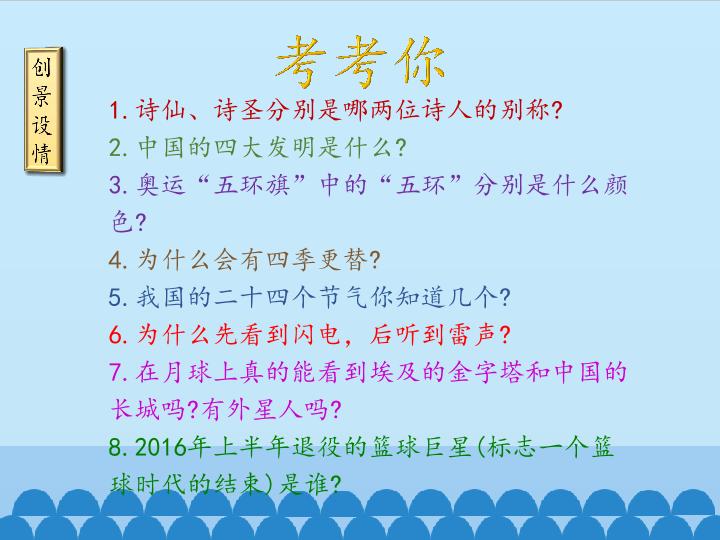 创景设情

考考你

1.诗仙、诗圣分别是哪两位诗人的别称?

2.中国的四大发明是什么?

3.奥运“五环旗”中的“五环”分别是什么颜色?

4.为什么会有四季更替?

5.我国的二十四个节气你知道几个?

6.为什么先看到闪电，后听到雷声?

7.在月球上真的能看到埃及的金字塔和中国的长城吗?有外星人吗?

8.2016年上半年退役的篮球巨星(标志一个篮球时代的结束)是谁?